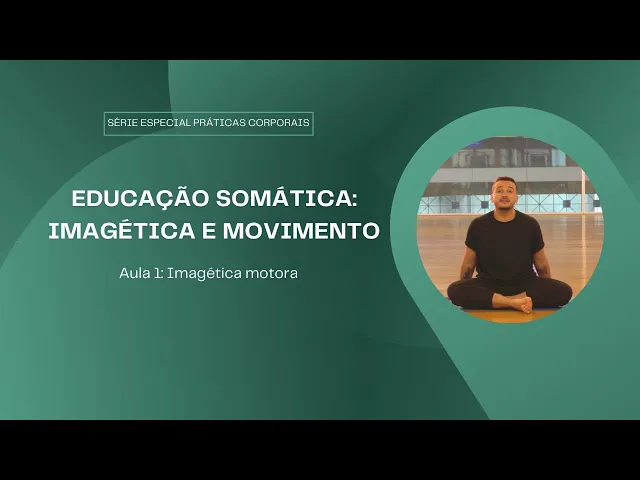 SÉRIE ESPECIAL PRÁTICAS CORPORAIS

EDUCAÇÃO SOMÁTICA: IMAGÉTICA E MOVIMENTO

Aula 1: Imagética motora